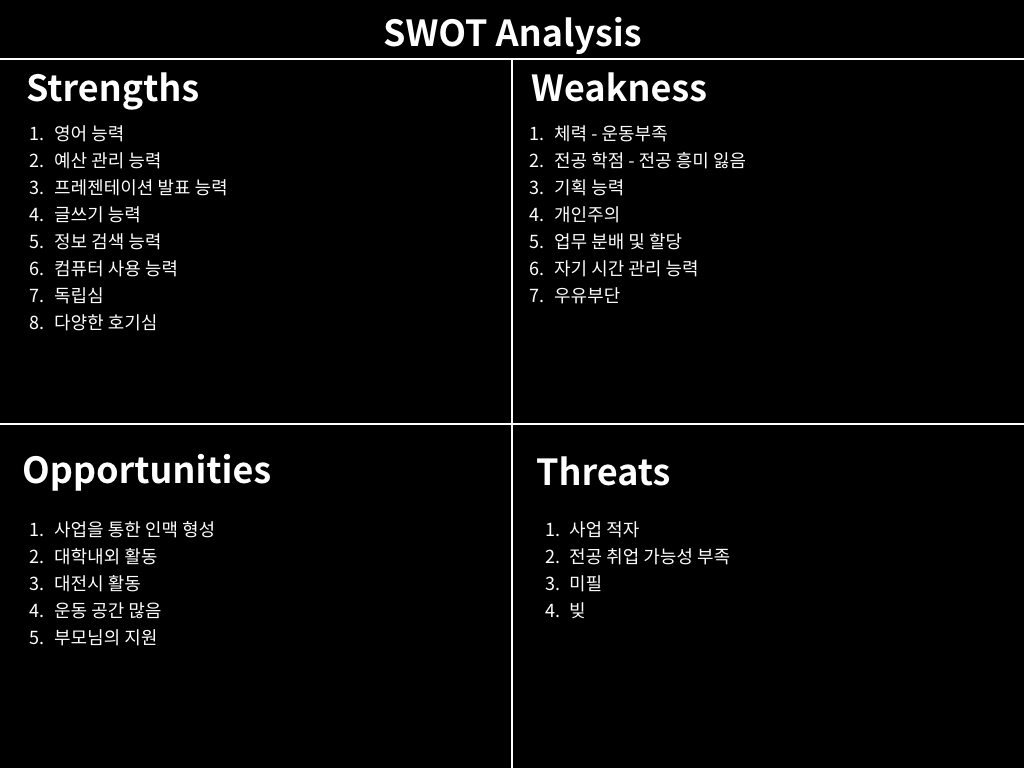 SWOT Analysis

Strengths

1. 영어 능력
2. 예산 관리 능력
3. 프레젠테이션 발표 능력
4. 글쓰기 능력
5. 정보 검색 능력
6. 컴퓨터 사용 능력
7. 독립심
8. 다양한 호기심

Weakness

1. 체력 - 운동부족
2. 전공 학점 - 전공 흥미 잃음
3. 기획 능력
4. 개인주의
5. 업무 분배 및 할당
6. 자기 시간 관리 능력
7. 우유부단

Opportunities

1. 사업을 통한 인맥 형성
2. 대학내외 활동
3. 대전시 활동
4. 운동 공간 많음
5. 부모님의 지원

Threats

1. 사업 적자
2. 전공 취업 가능성 부족
3. 미필
4. 빚